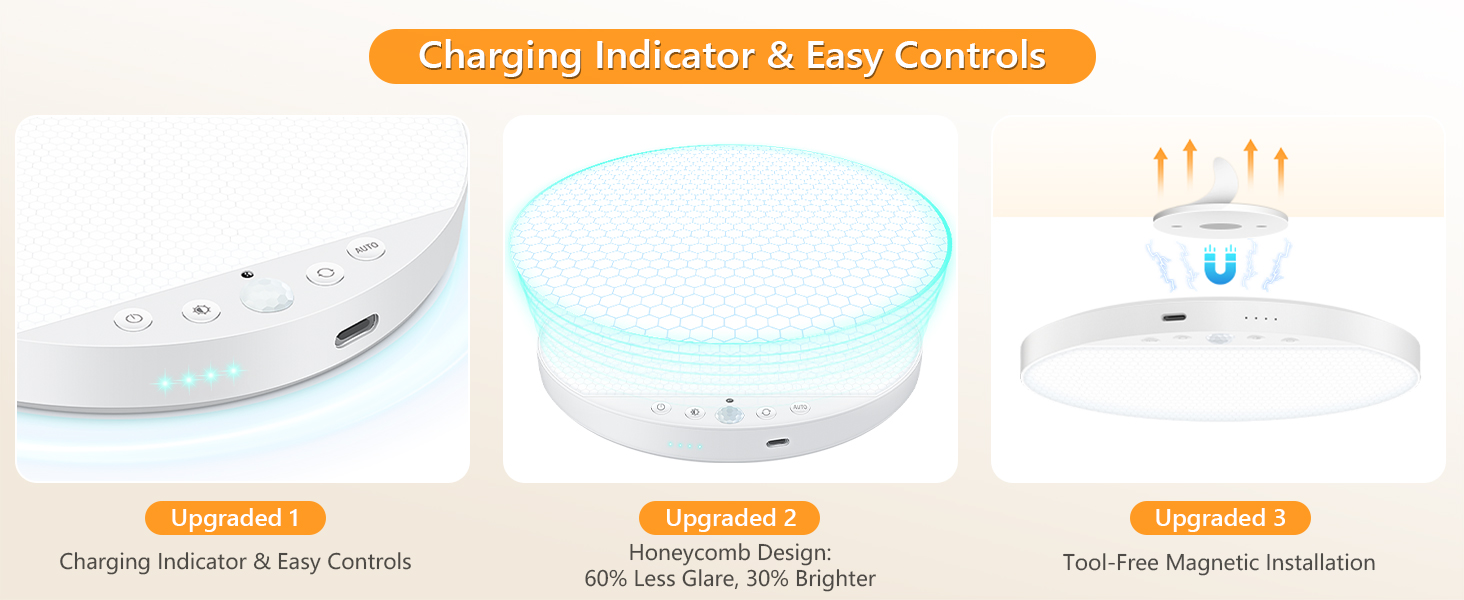 Charging Indicator & Easy Controls

AUTO

AUTO

Upgraded 1

Charging Indicator & Easy Controls

Upgraded 2

Honeycomb Design:
60% Less Glare, 30% Brighter

Upgraded 3

Tool-Free Magnetic Installation